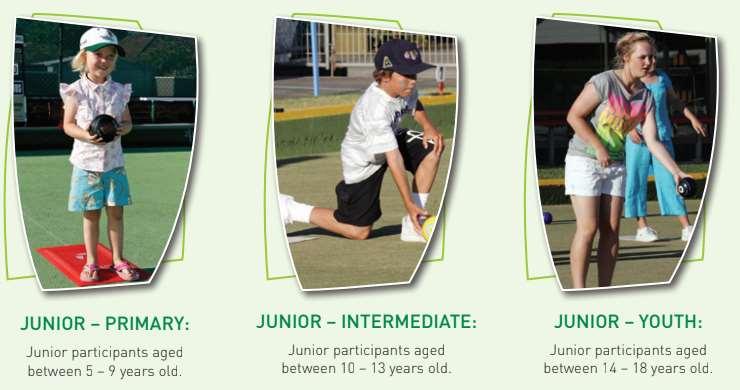 JUNIOR – PRIMARY:

Junior participants aged between 5 – 9 years old.

JUNIOR – INTERMEDIATE:

Junior participants aged between 10 – 13 years old.

JUNIOR – YOUTH:

Junior participants aged between 14 – 18 years old.